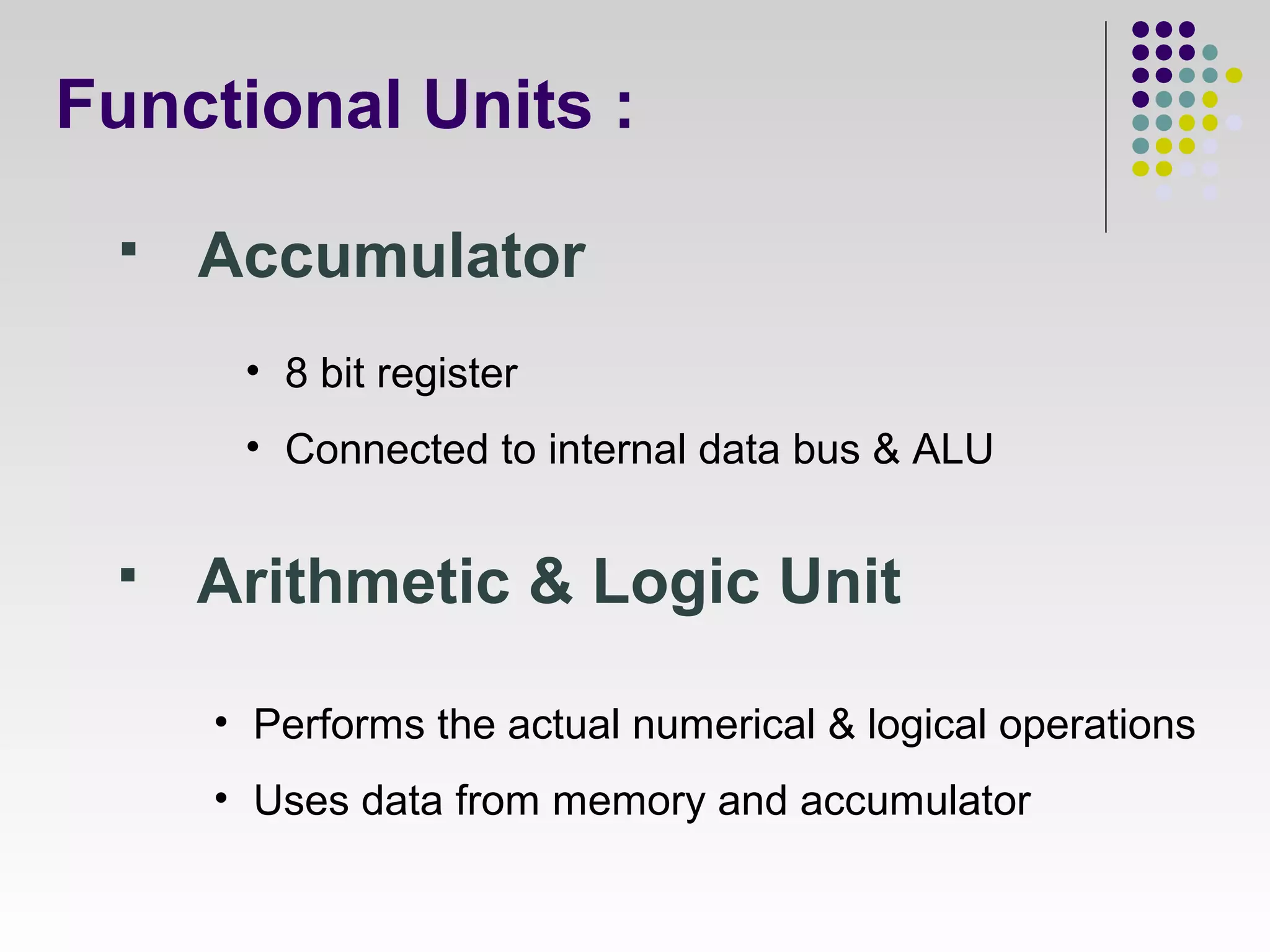 Functional Units :

▪ Accumulator

• 8 bit register

• Connected to internal data bus & ALU

▪ Arithmetic & Logic Unit

• Performs the actual numerical & logical operations

• Uses data from memory and accumulator